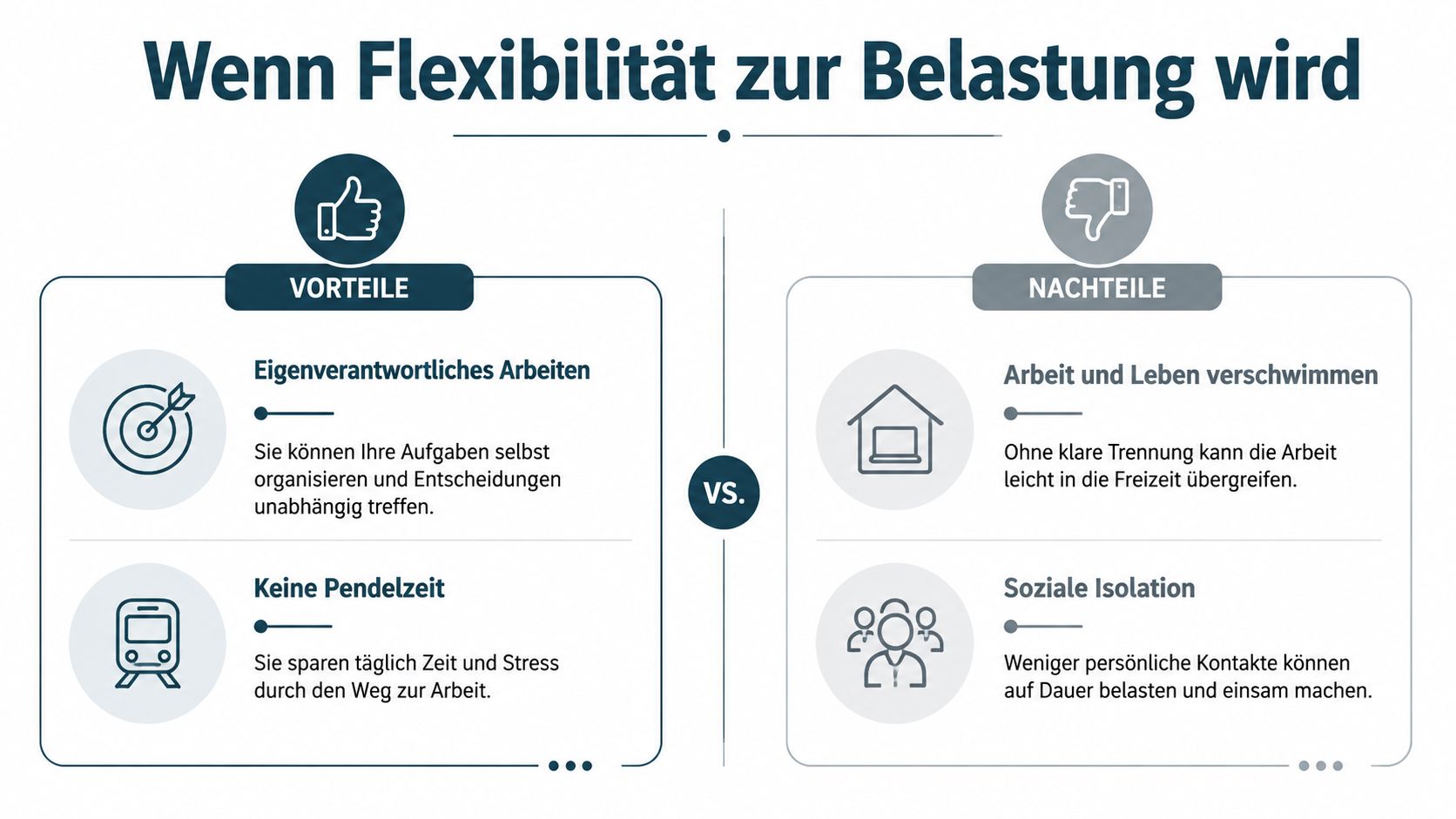 Wenn Flexibilität zur Belastung wird

VORTEILE

Eigenverantwortliches Arbeiten

Sie können Ihre Aufgaben selbst organisieren und Entscheidungen unabhängig treffen.

Keine Pendelzeit

Sie sparen täglich Zeit und Stress durch den Weg zur Arbeit.

VS.

NACHTEILE

Arbeit und Leben verschwimmen

Ohne klare Trennung kann die Arbeit leicht in die Freizeit übergreifen.

Soziale Isolation

Weniger persönliche Kontakte können auf Dauer belasten und einsam machen.